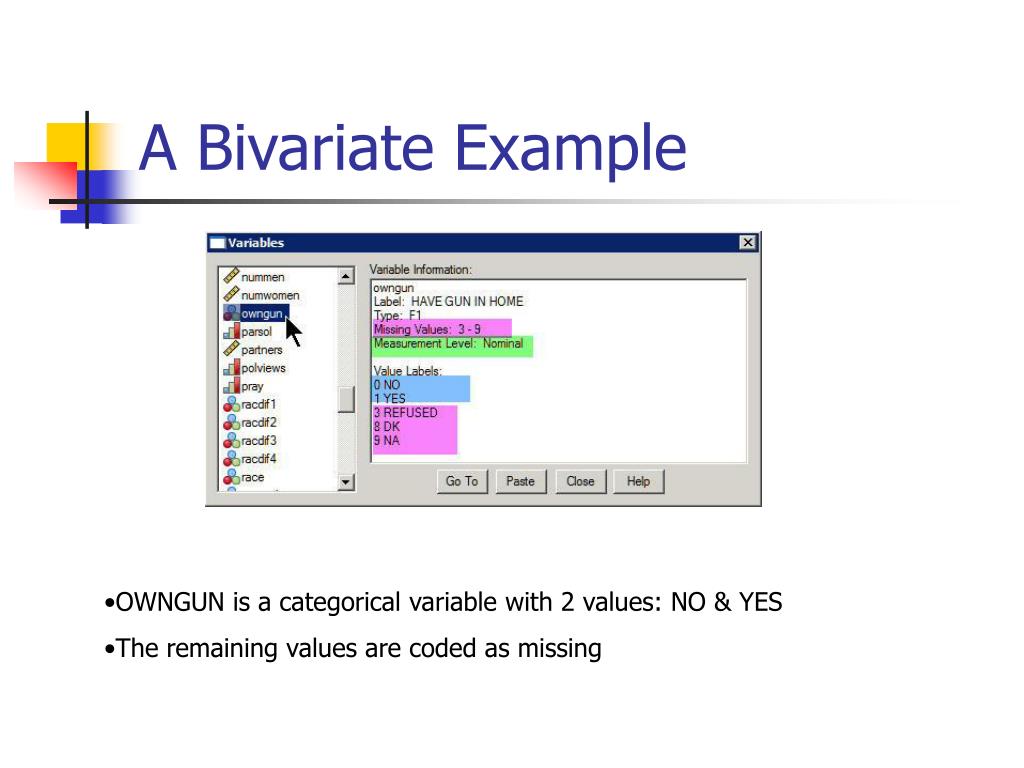 A Bivariate Example

Variables

nummen
numwomen
owngun
parsol
partners
polviews
pray
racdif1
racdif2
racdif3
racdif4
race

Variable Information:
owngun
Label: HAVE GUN IN HOME
Type: F1
Missing Values: 3 - 9
Measurement Level: Nominal

Value Labels:
0 NO
1 YES
3 REFUSED
8 DK
9 NA

Go To
Paste
Close
Help

•OWNGUN is a categorical variable with 2 values: NO & YES

•The remaining values are coded as missing